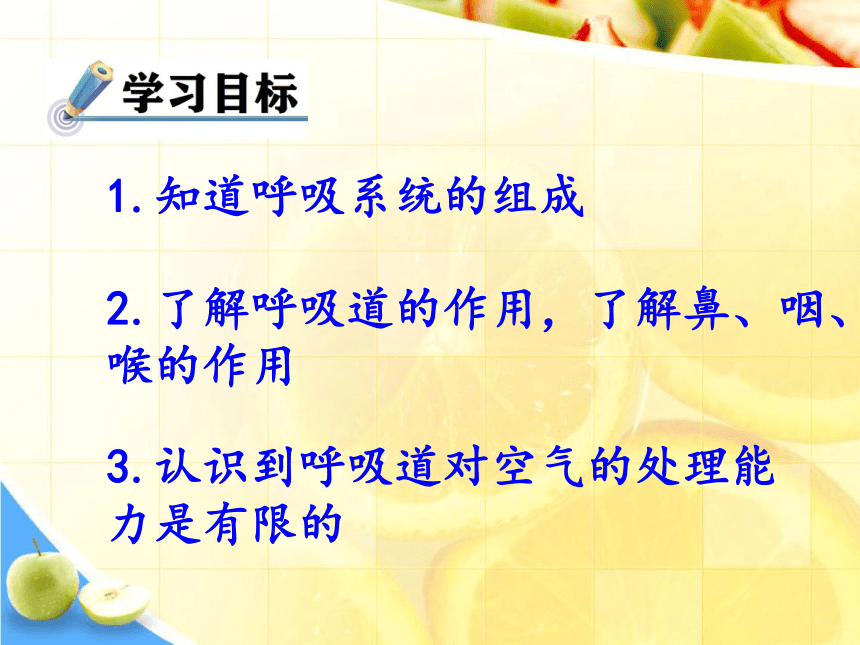 学习目标

1. 知道呼吸系统的组成

2. 了解呼吸道的作用，了解鼻、咽、喉的作用

3. 认识到呼吸道对空气的处理能力是有限的